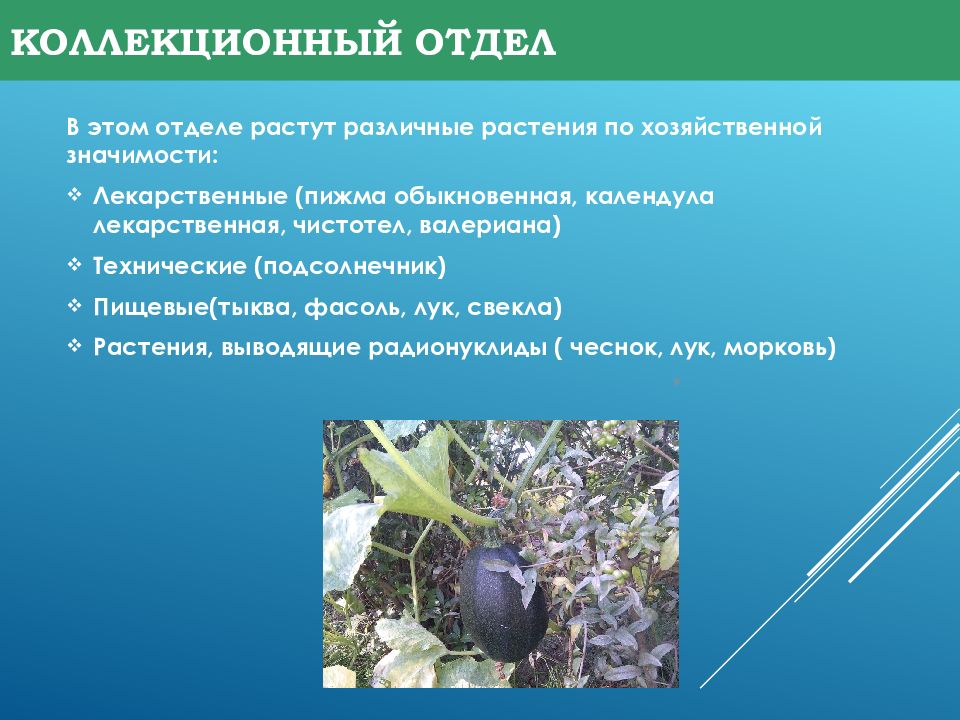 КОЛЛЕКЦИОННЫЙ ОТДЕЛ

В этом отделе растут различные растения по хозяйственной значимости:

❖ Лекарственные (пижма обыкновенная, календула лекарственная, чистотел, валериана)
❖ Технические (подсолнечник)
❖ Пищевые(тыква, фасоль, лук, свекла)
❖ Растения, выводящие радионуклиды ( чеснок, лук, морковь)